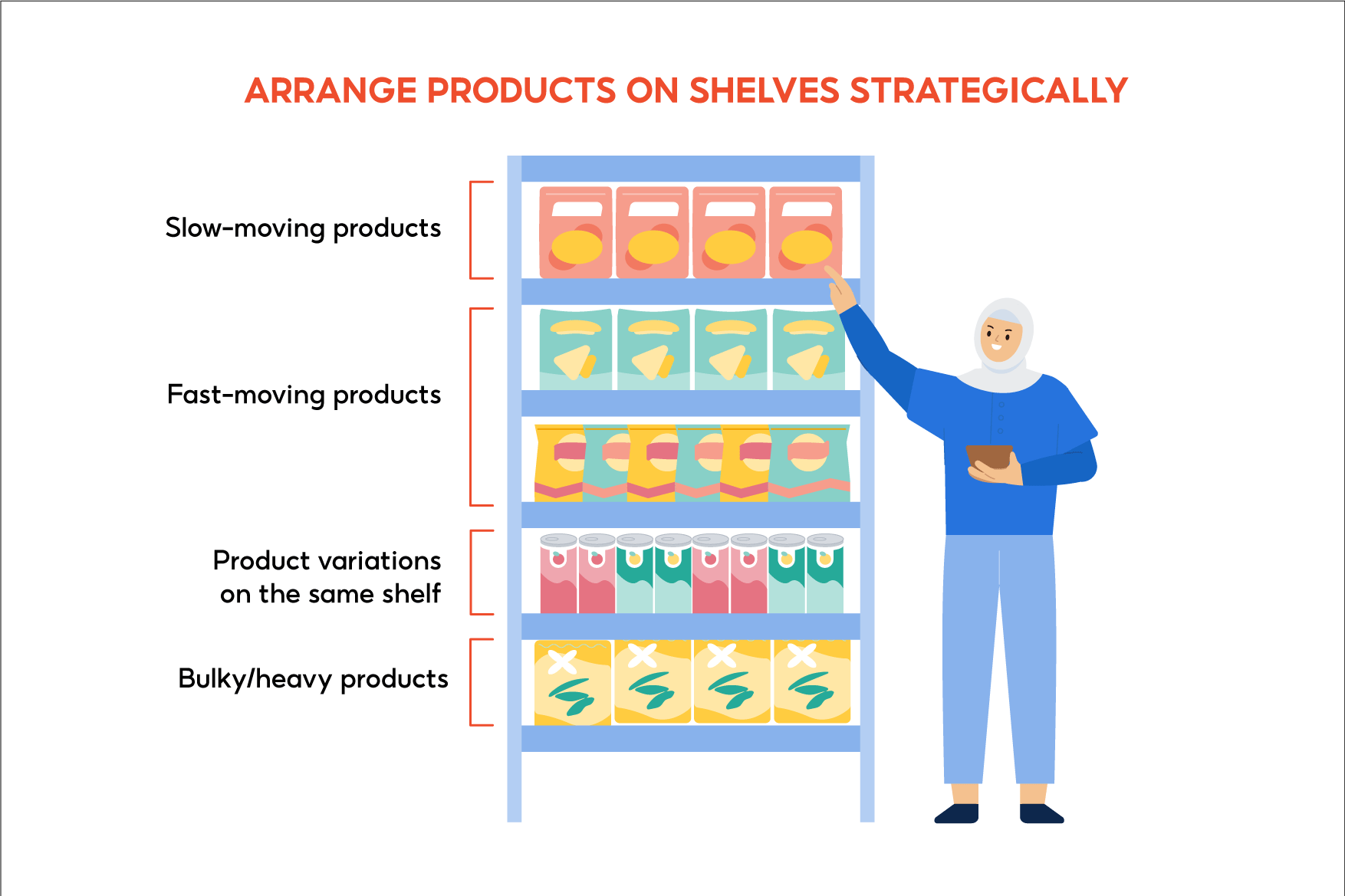 ARRANGE PRODUCTS ON SHELVES STRATEGICALLY

Slow-moving products

Fast-moving products

Product variations on the same shelf

Bulky/heavy products